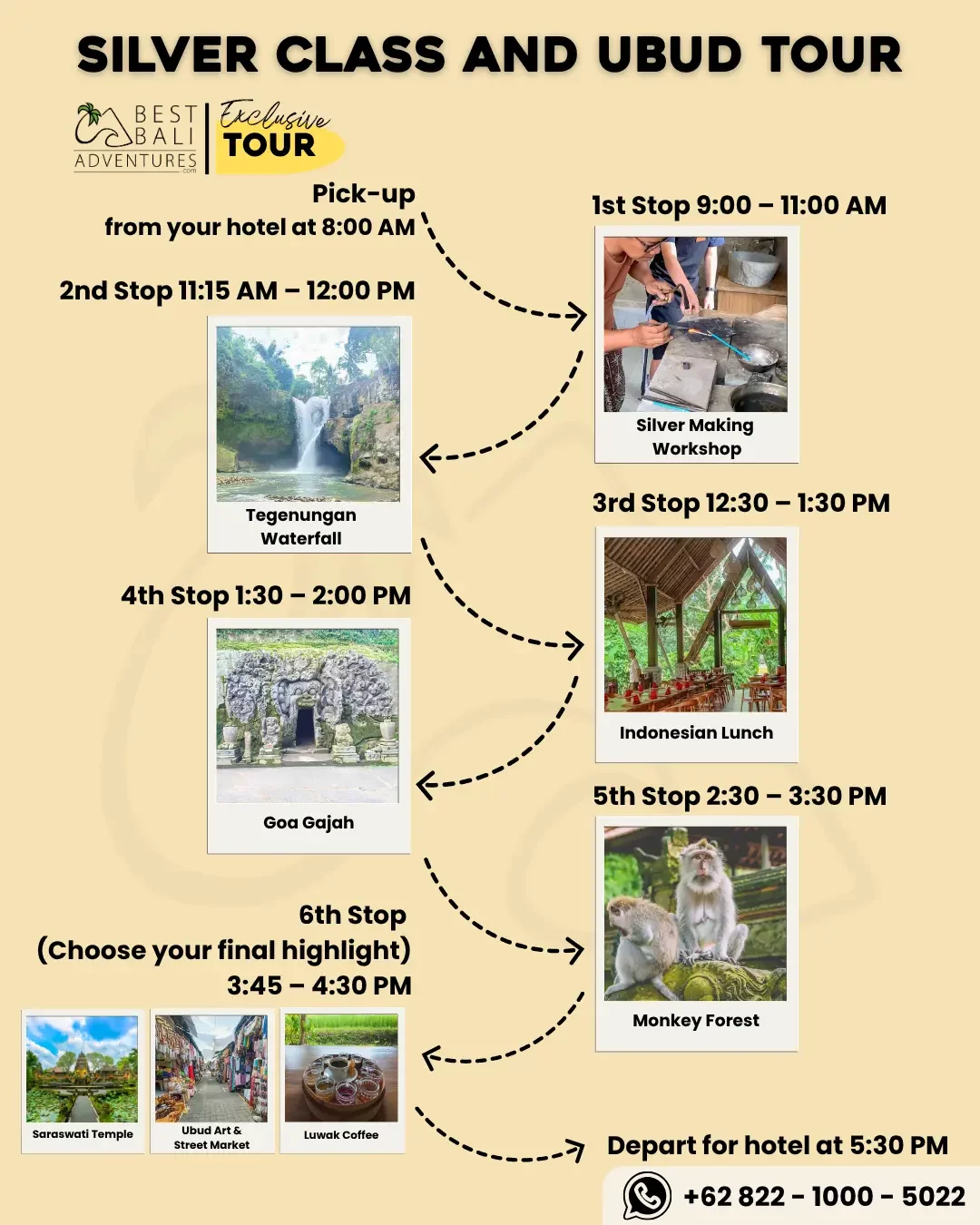 SILVER CLASS AND UBUD TOUR

BEST BALI ADVENTURES .com

Exclusive TOUR

Pick-up
from your hotel at 8:00 AM

1st Stop 9:00 – 11:00 AM

Silver Making Workshop

2nd Stop 11:15 AM – 12:00 PM

Tegenungan Waterfall

3rd Stop 12:30 – 1:30 PM

Indonesian Lunch

4th Stop 1:30 – 2:00 PM

Goa Gajah

5th Stop 2:30 – 3:30 PM

Monkey Forest

6th Stop
(Choose your final highlight)
3:45 – 4:30 PM

Saraswati Temple

Ubud Art & Street Market

Luwak Coffee

Depart for hotel at 5:30 PM

+62 822 - 1000 - 5022